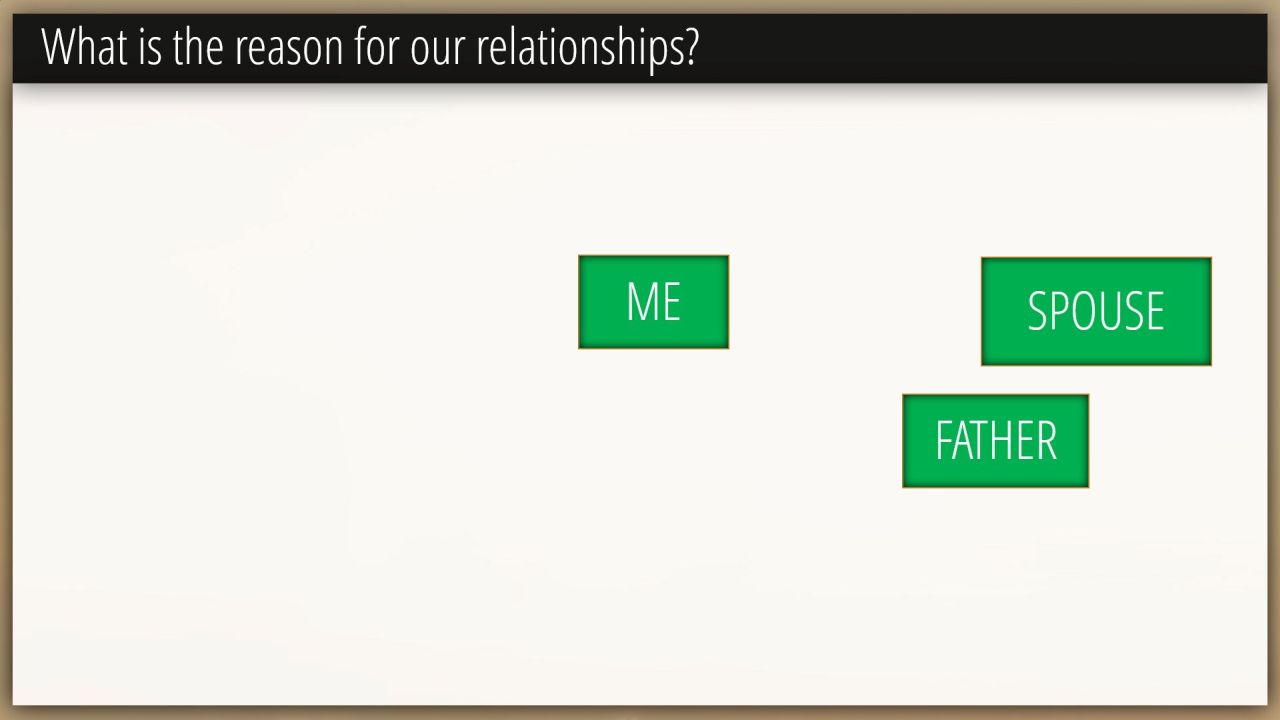 What is the reason for our relationships?

ME

SPOUSE

FATHER